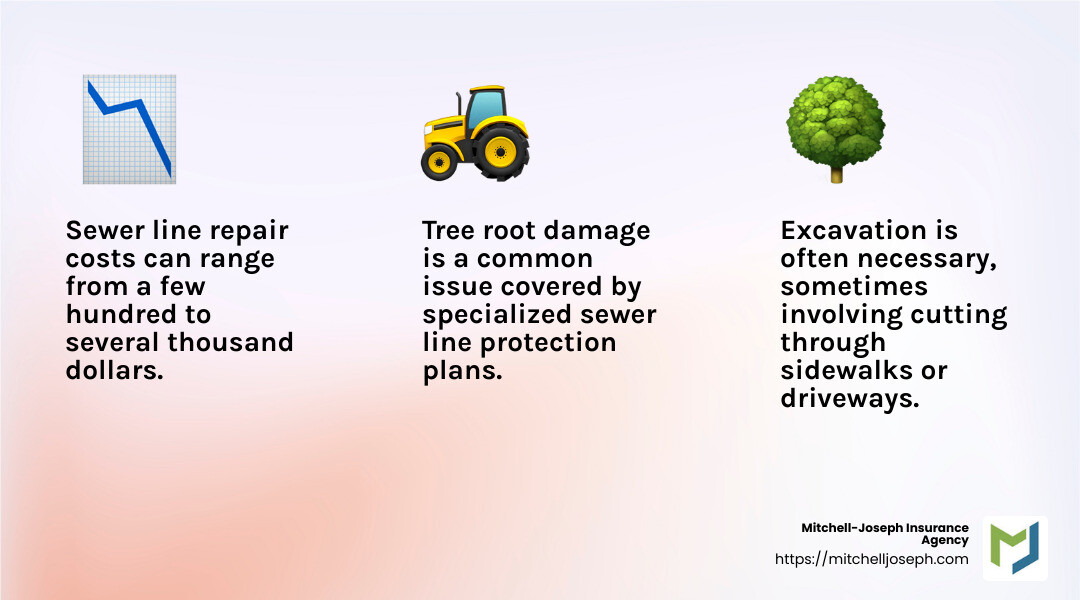 Sewer line repair costs can range from a few hundred to several thousand dollars.

Tree root damage is a common issue covered by specialized sewer line protection plans.

Excavation is often necessary, sometimes involving cutting through sidewalks or driveways.

Mitchell-Joseph Insurance Agency
https://mitchelljoseph.com